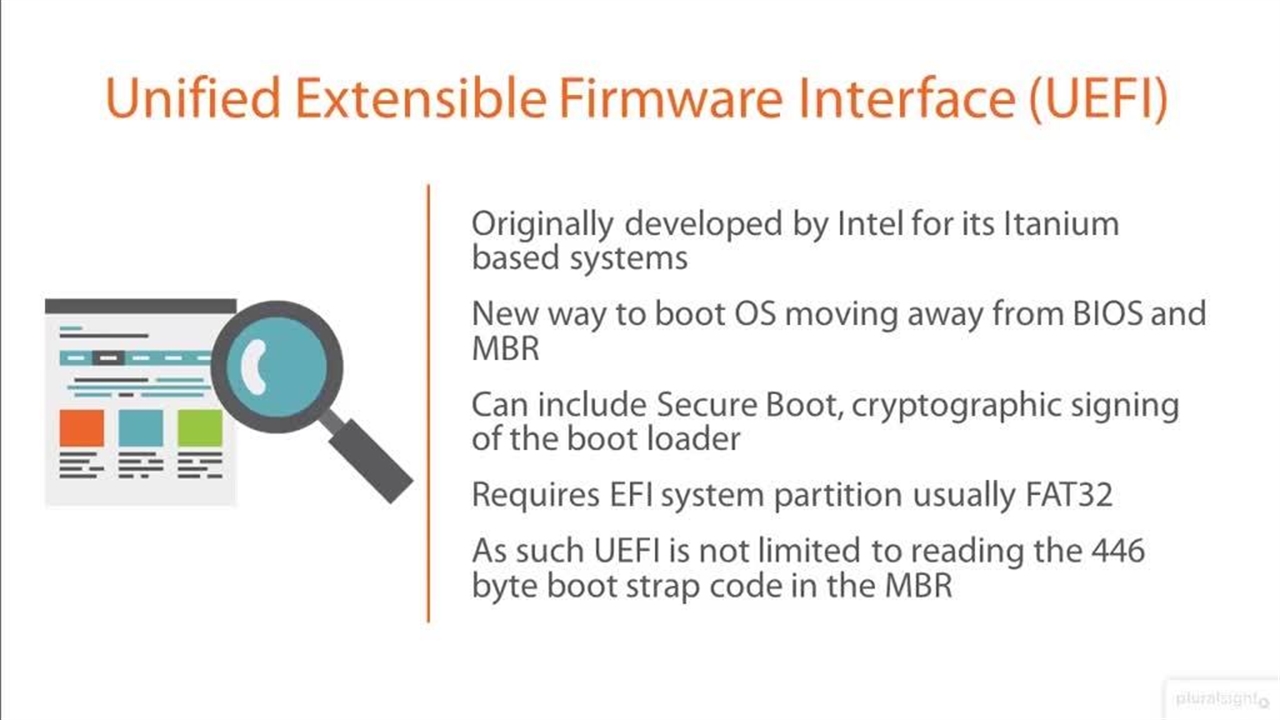 Unified Extensible Firmware Interface (UEFI)

Originally developed by Intel for its Itanium based systems

New way to boot OS moving away from BIOS and MBR

Can include Secure Boot, cryptographic signing of the boot loader

Requires EFI system partition usually FAT32

As such UEFI is not limited to reading the 446 byte boot strap code in the MBR

pluralsight